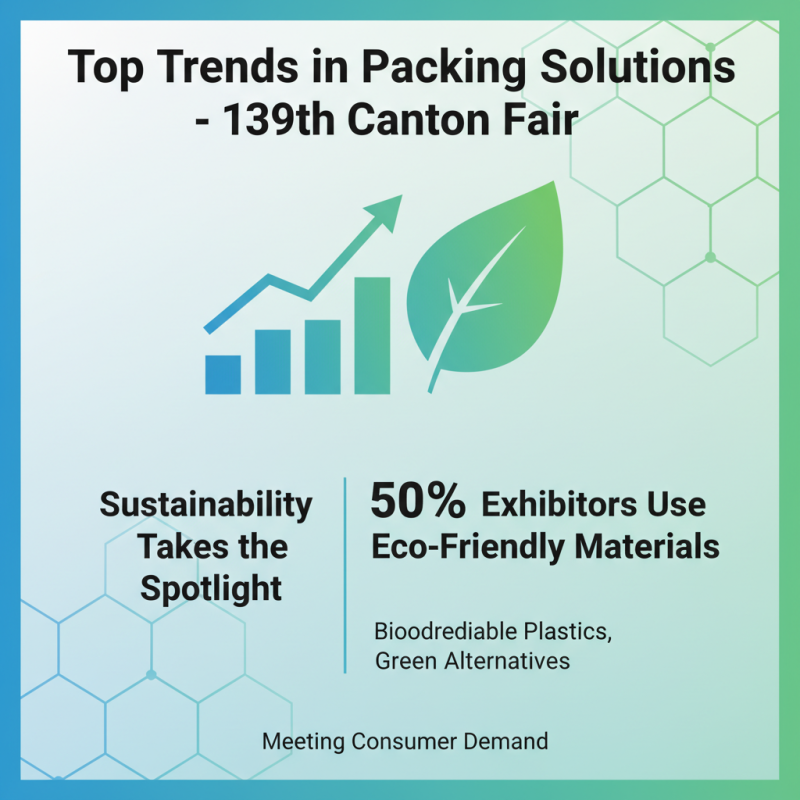 Top Trends in Packing Solutions - 139th Canton Fair

Sustainability Takes the Spotlight

50% Exhibitors Use Eco-Friendly Materials

Bioodrediable Plastics, Green Alternatives

Meeting Consumer Demand